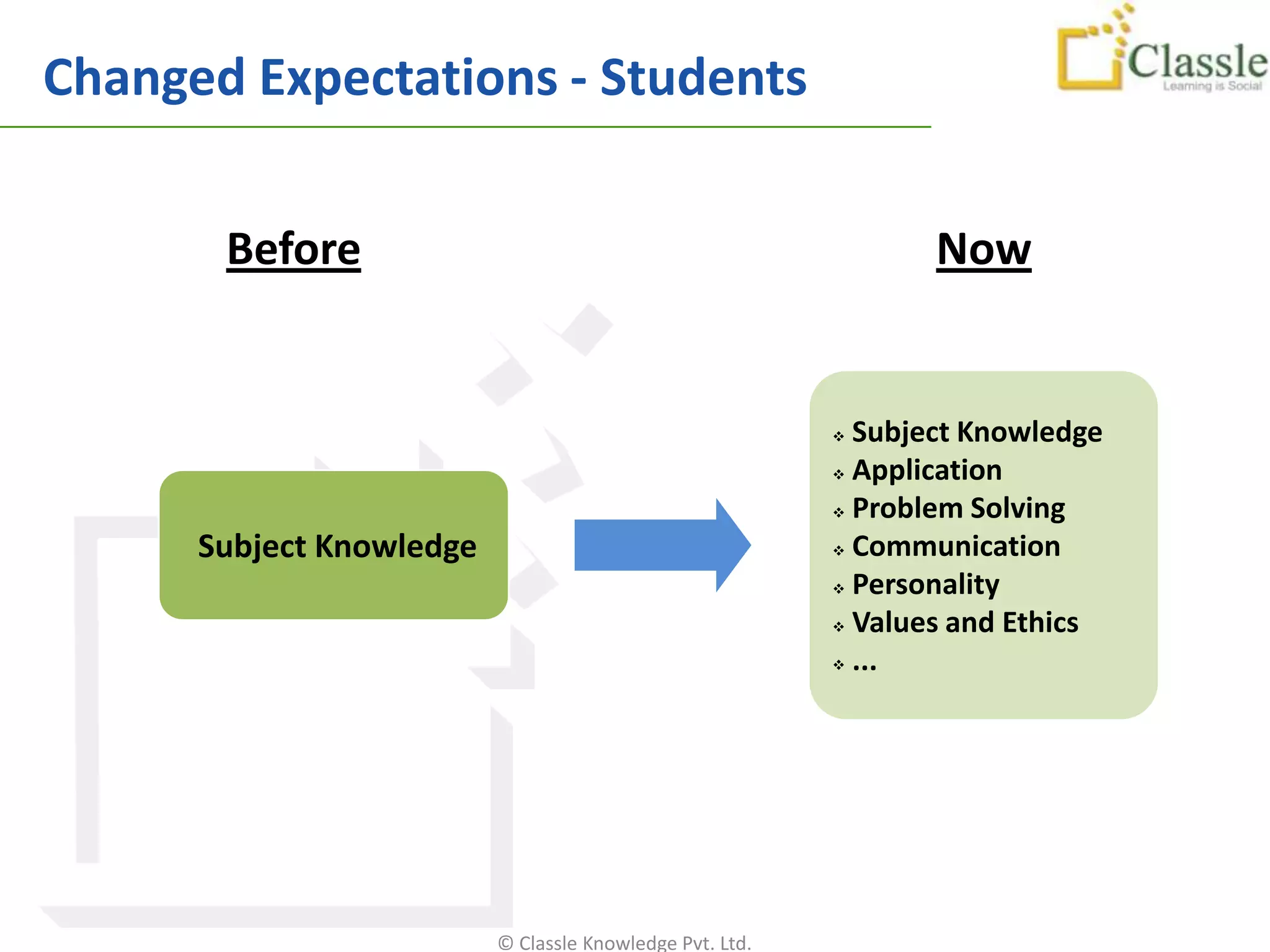 Changed Expectations - Students

Classle
Learning is Social

Before

Now

Subject Knowledge

❖ Subject Knowledge
❖ Application
❖ Problem Solving
❖ Communication
❖ Personality
❖ Values and Ethics
❖ ...

© Classle Knowledge Pvt. Ltd.